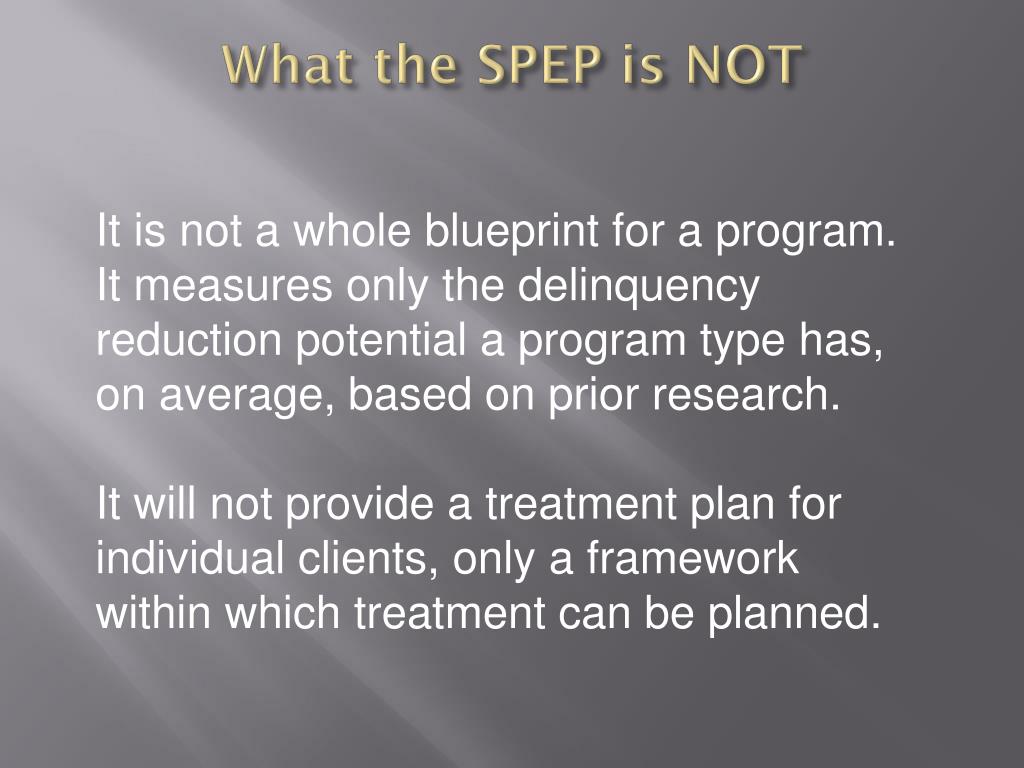 What the SPEP is NOT

It is not a whole blueprint for a program. It measures only the delinquency reduction potential a program type has, on average, based on prior research.

It will not provide a treatment plan for individual clients, only a framework within which treatment can be planned.